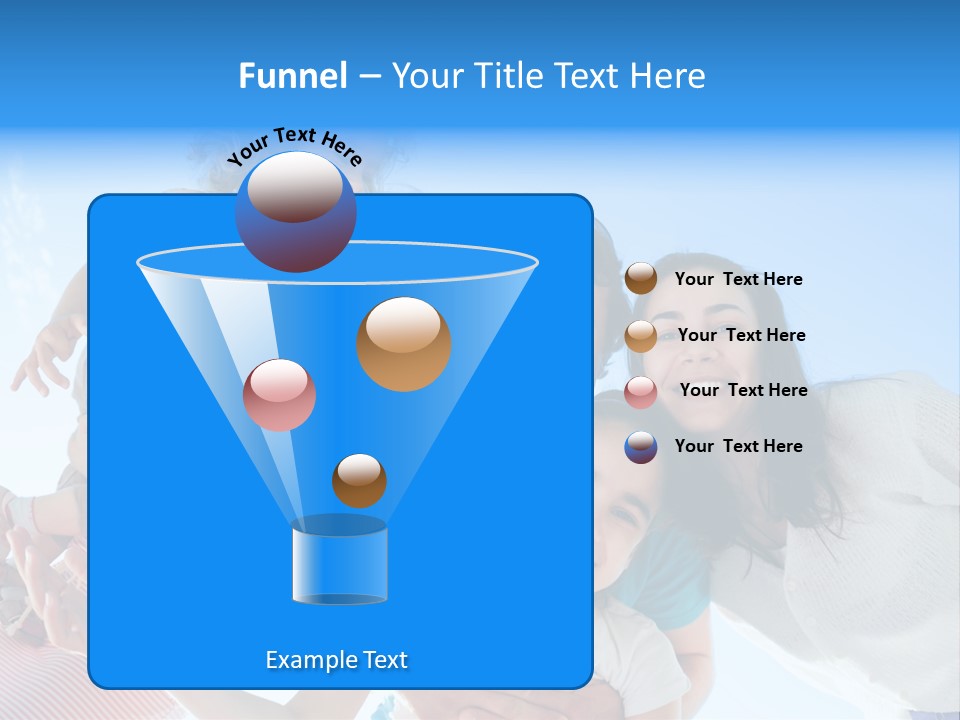 Funnel – Your Title Text Here

Your Text Here

Your Text Here

Your Text Here

Your Text Here

Your Text Here

Example Text